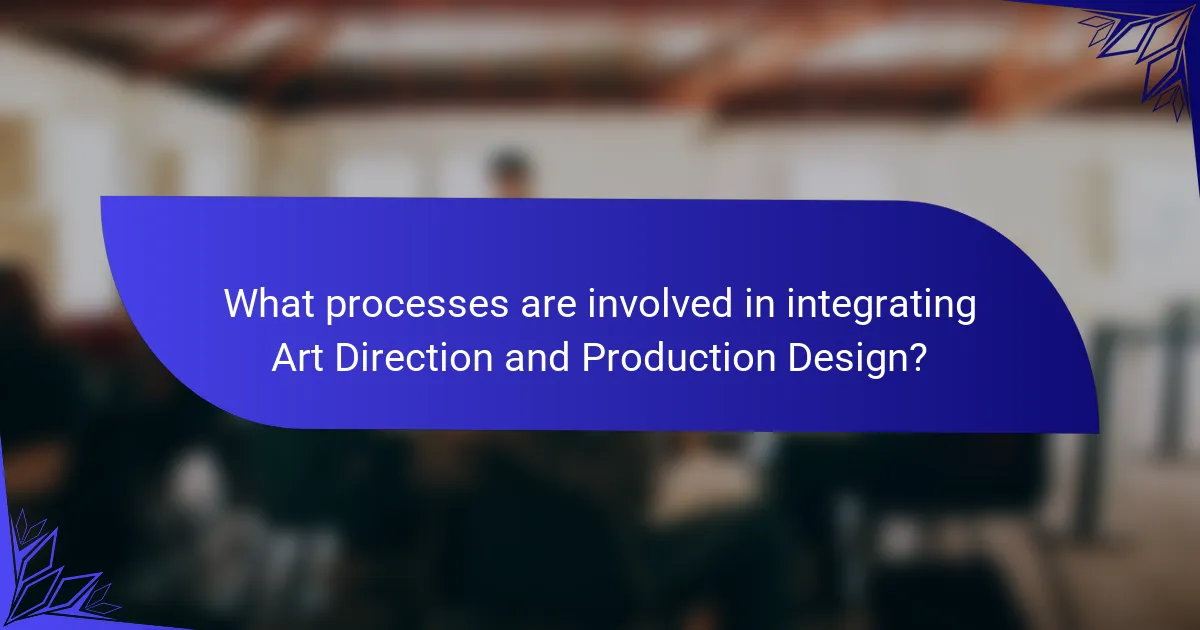 What processes are involved in integrating Art Direction and Production Design?